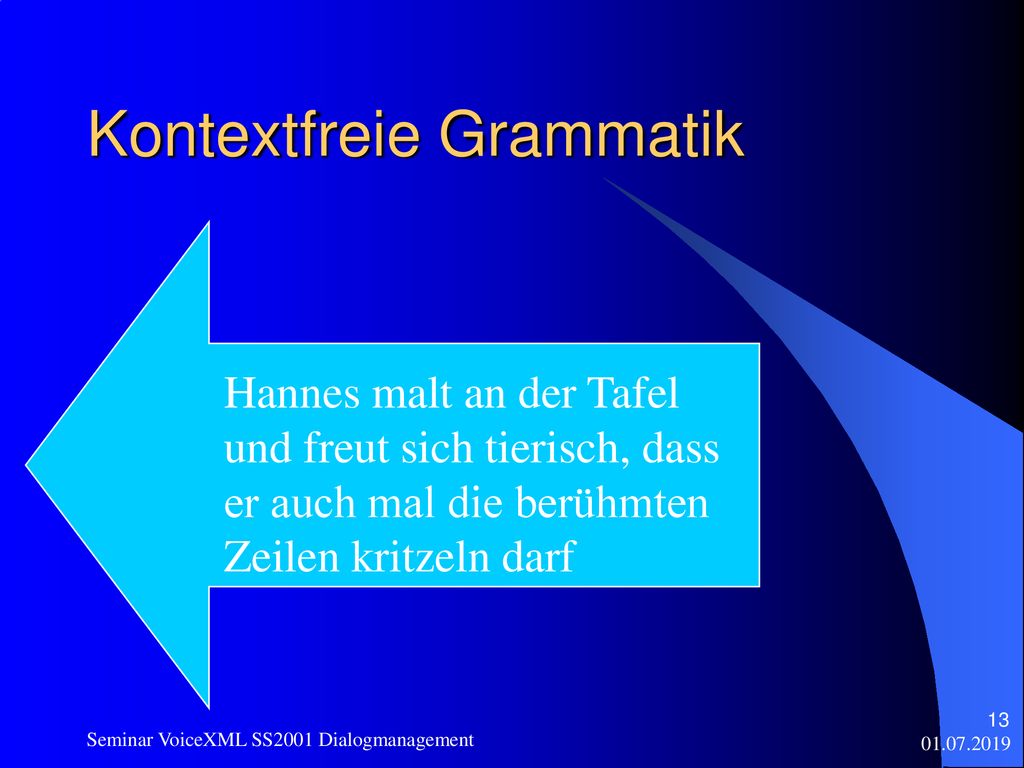 Kontextfreie Grammatik

Hannes malt an der Tafel und freut sich tierisch, dass er auch mal die berühmten Zeilen kritzeln darf

Seminar VoiceXML SS2001 Dialogmanagement

13
01.07.2019